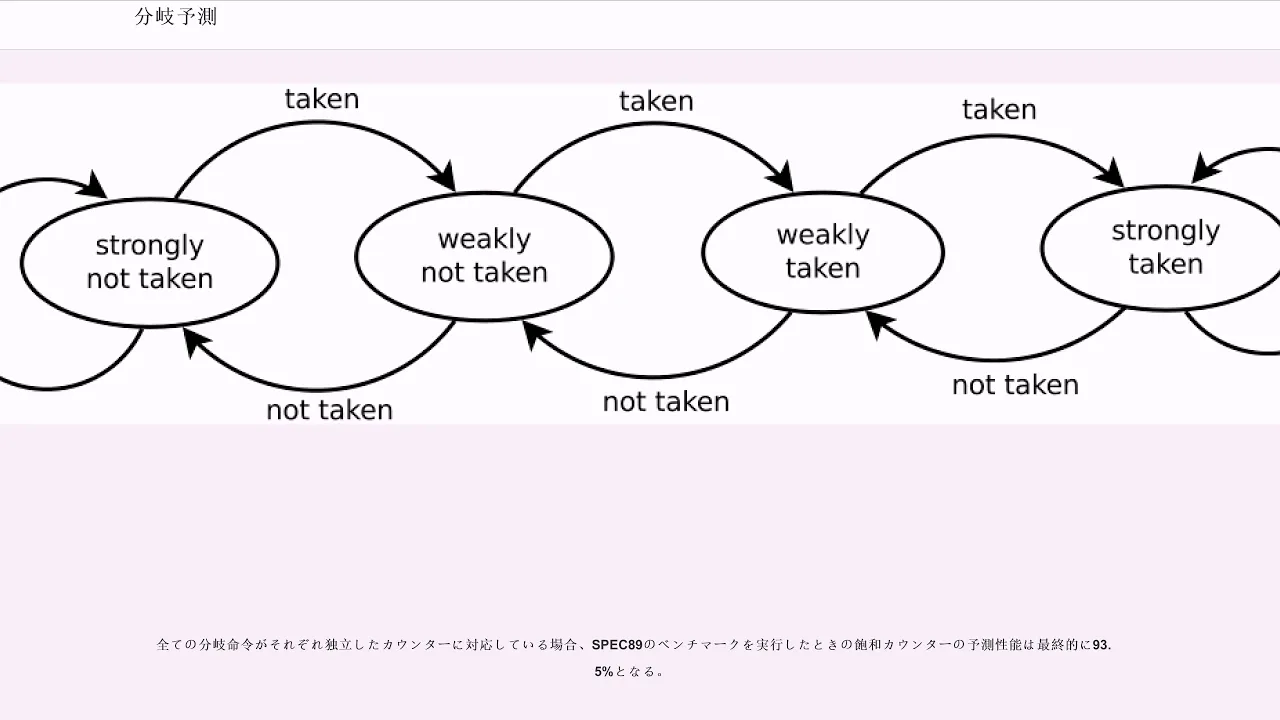 分岐予測

taken
taken
taken

strongly not taken
weakly not taken
weakly taken
strongly taken

not taken
not taken
not taken

全ての分岐命令がそれぞれ独立したカウンターに対応している場合、SPEC89のベンチマークを実行したときの飽和カウンターの予測性能は最終的に93.5%となる。